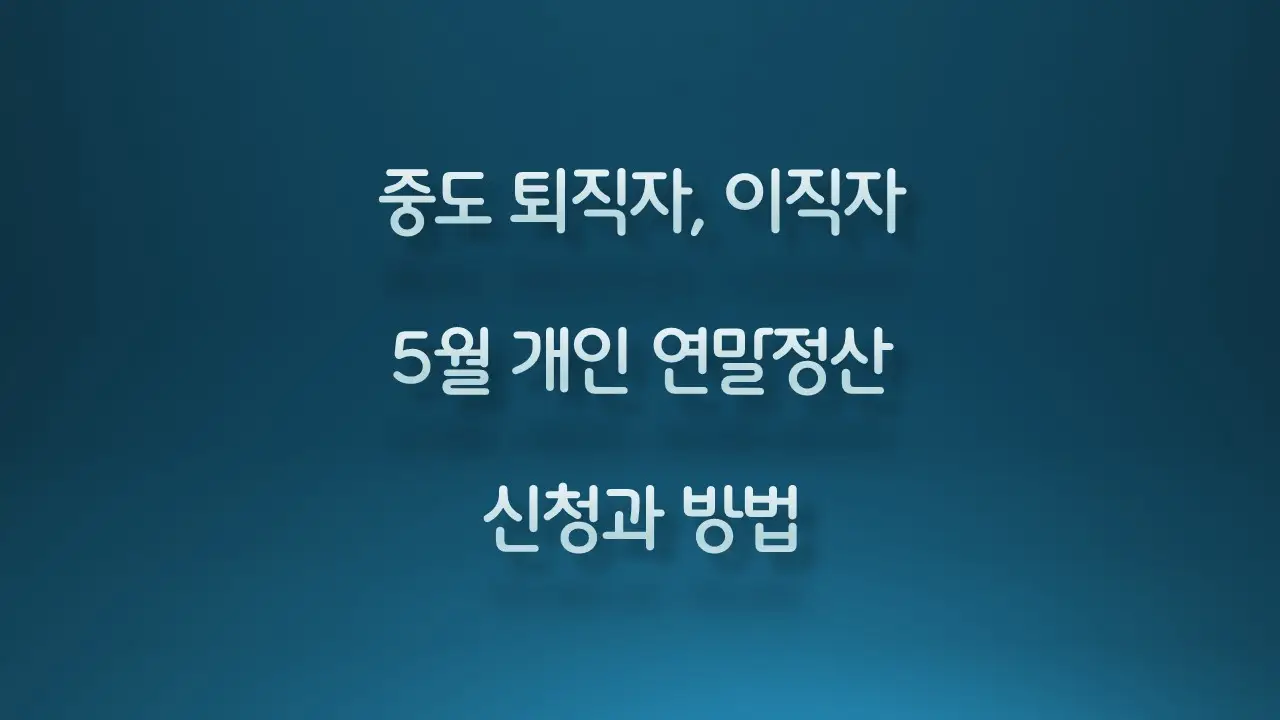 중도 퇴직자, 이직자

5월 개인 연말정산

신청과 방법